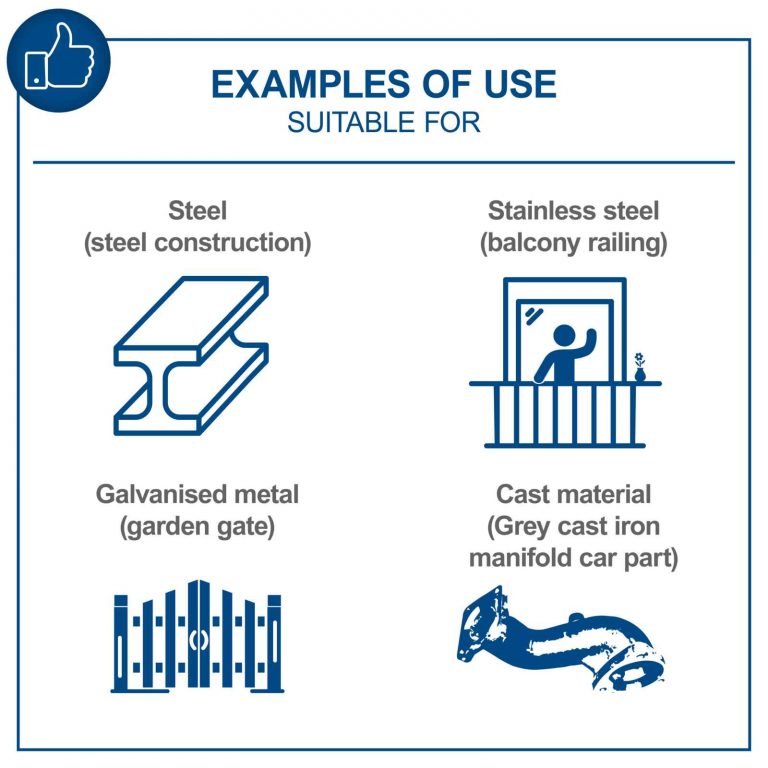 EXAMPLES OF USE
SUITABLE FOR

Steel
(steel construction)

Stainless steel
(balcony railing)

Galvanised metal
(garden gate)

Cast material
(Grey cast iron manifold car part)